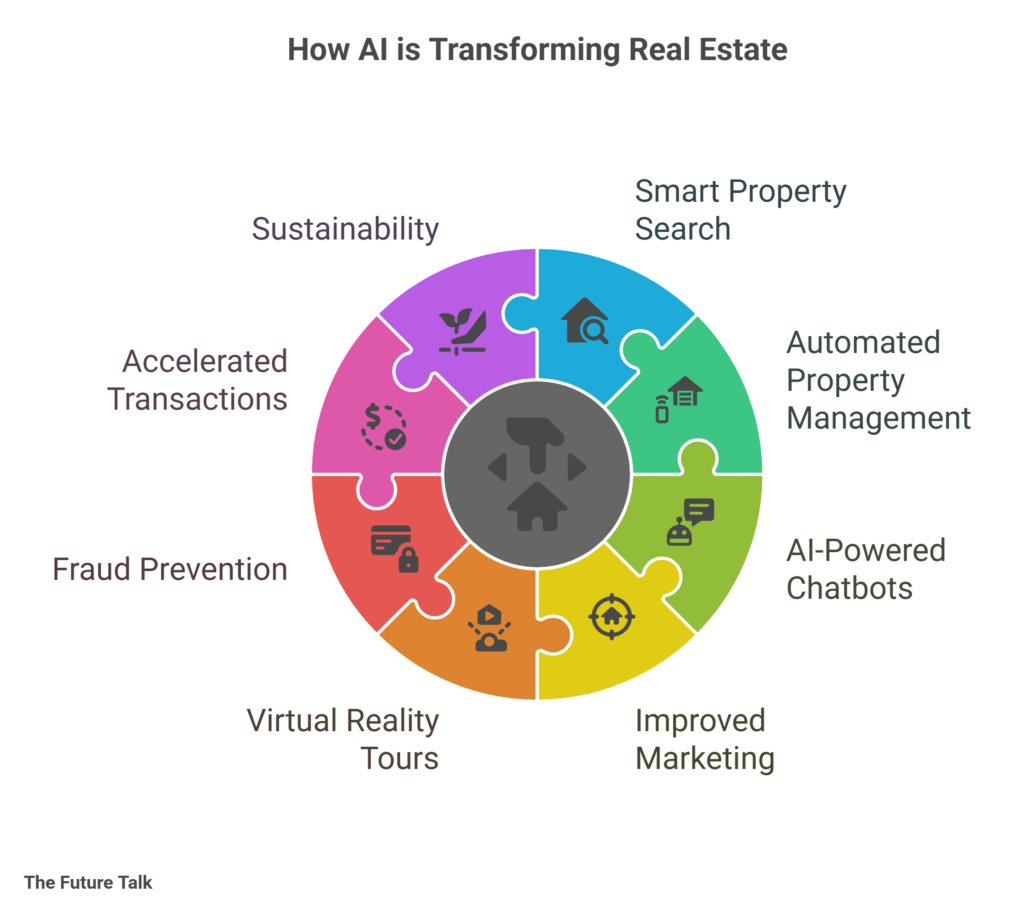 How AI is Transforming Real Estate

Smart Property Search

Automated Property Management

AI-Powered Chatbots

Improved Marketing

Virtual Reality Tours

Fraud Prevention

Accelerated Transactions

Sustainability

The Future Talk